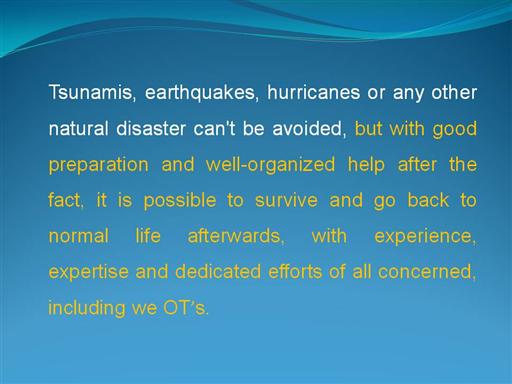 Tsunamis, earthquakes, hurricanes or any other natural disaster can't be avoided, but with good preparation and well-organized help after the fact, it is possible to survive and go back to normal life afterwards, with experience, expertise and dedicated efforts of all concerned, including we OT's.